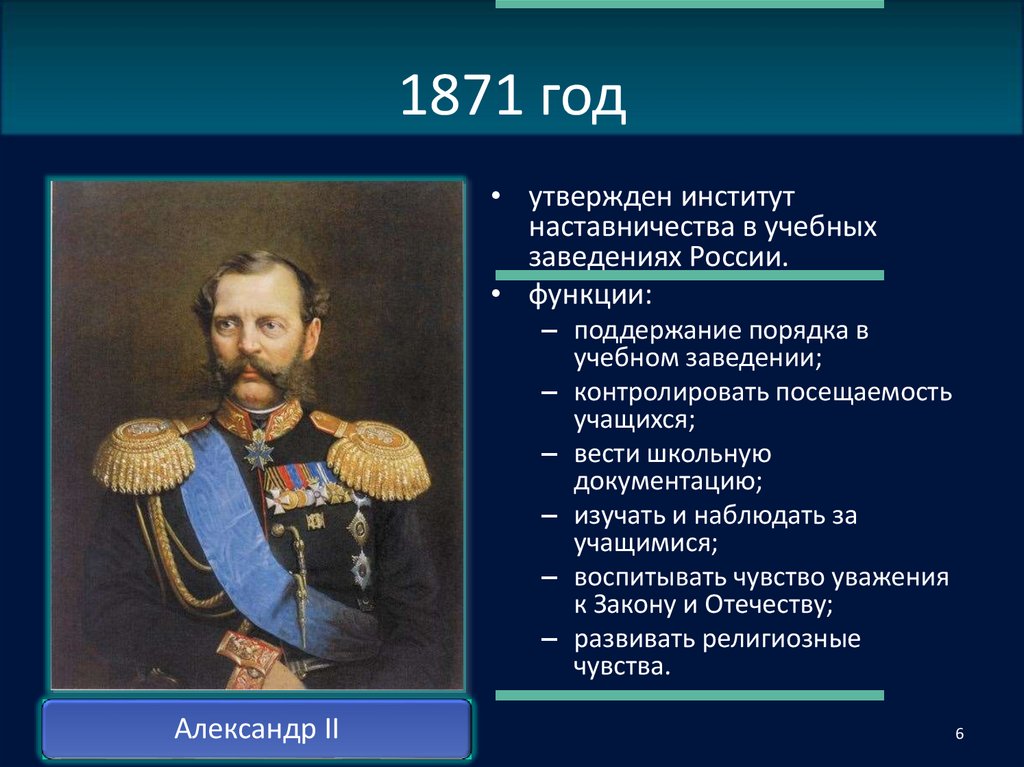 1871 год

• утвержден институт наставничества в учебных заведениях России.
• функции:
– поддержание порядка в учебном заведении;
– контролировать посещаемость учащихся;
– вести школьную документацию;
– изучать и наблюдать за учащимися;
– воспитывать чувство уважения к Закону и Отечеству;
– развивать религиозные чувства.

Александр II

6